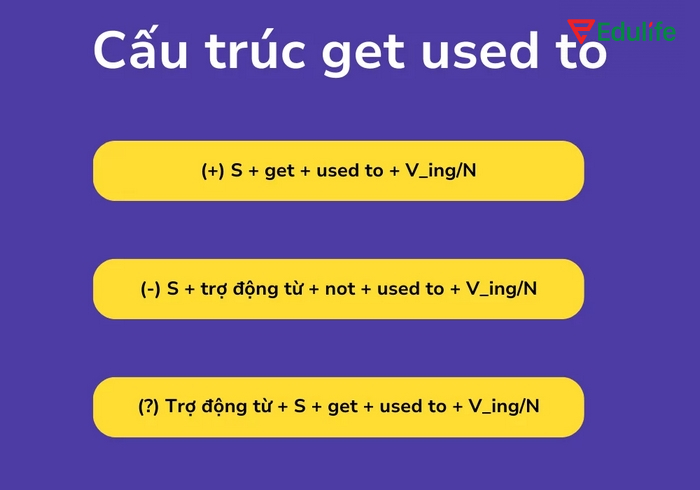 Edulife

Cấu trúc get used to

(+) S + get + used to + V_ing/N

(-) S + trợ động từ + not + used to + V_ing/N

(?) Trợ động từ + S + get + used to + V_ing/N